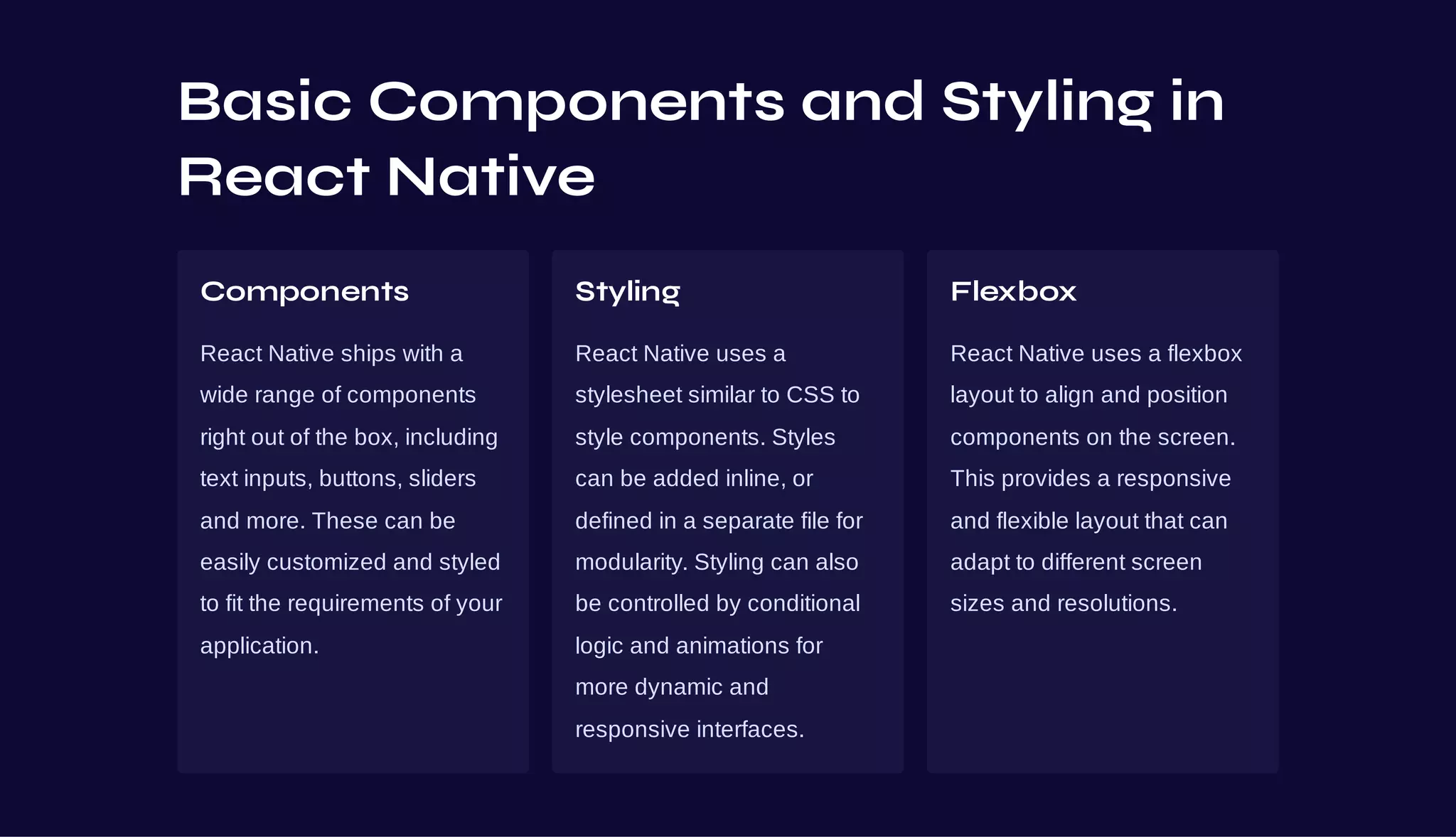 Basic Components and Styling in React Native

Components

React Native ships with a wide range of components right out of the box, including text inputs, buttons, sliders and more. These can be easily customized and styled to fit the requirements of your application.

Styling

React Native uses a stylesheet similar to CSS to style components. Styles can be added inline, or defined in a separate file for modularity. Styling can also be controlled by conditional logic and animations for more dynamic and responsive interfaces.

Flexbox

React Native uses a flexbox layout to align and position components on the screen. This provides a responsive and flexible layout that can adapt to different screen sizes and resolutions.